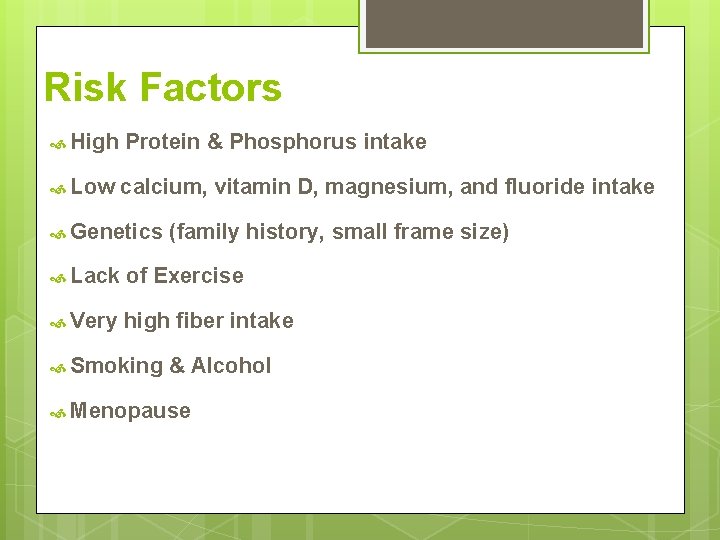 Risk Factors

High Protein & Phosphorus intake

Low calcium, vitamin D, magnesium, and fluoride intake

Genetics (family history, small frame size)

Lack of Exercise

Very high fiber intake

Smoking & Alcohol

Menopause